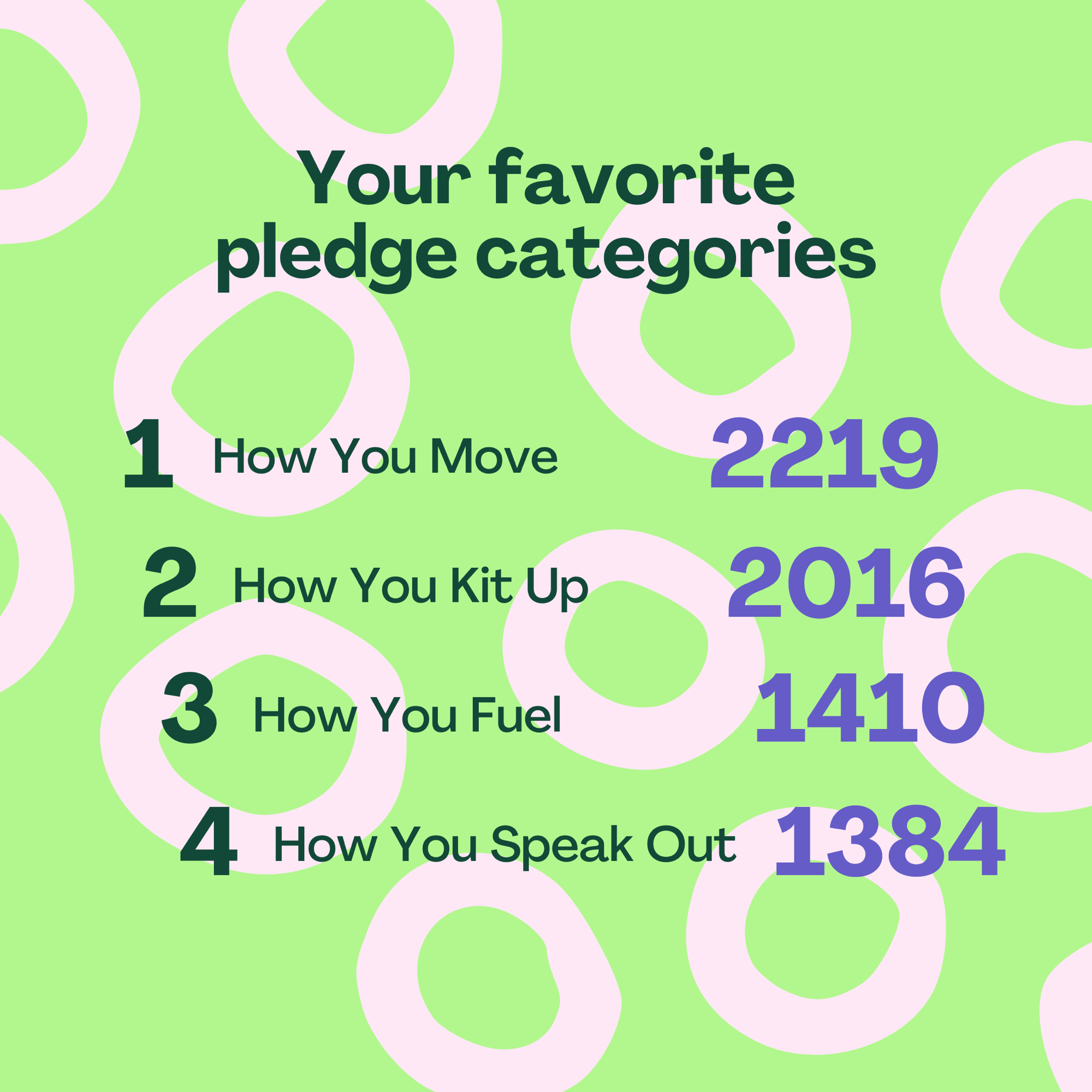 Your favorite pledge categories

1 How You Move 2219

2 How You Kit Up 2016

3 How You Fuel 1410

4 How You Speak Out 1384